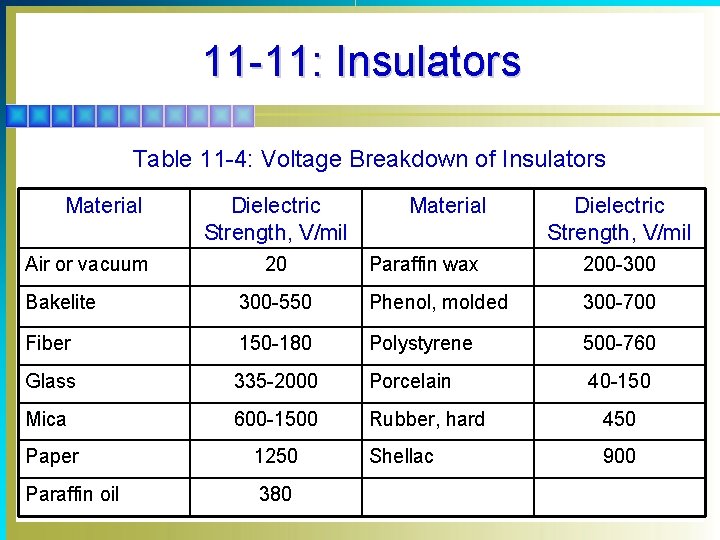 11-11: Insulators

Table 11-4: Voltage Breakdown of Insulators

| Material | Dielectric Strength, V/mil | Material | Dielectric Strength, V/mil |
|---|---|---|---|
| Air or vacuum | 20 | Paraffin wax | 200-300 |
| Bakelite | 300-550 | Phenol, molded | 300-700 |
| Fiber | 150-180 | Polystyrene | 500-760 |
| Glass | 335-2000 | Porcelain | 40-150 |
| Mica | 600-1500 | Rubber, hard | 450 |
| Paper | 1250 | Shellac | 900 |
| Paraffin oil | 380 | | |